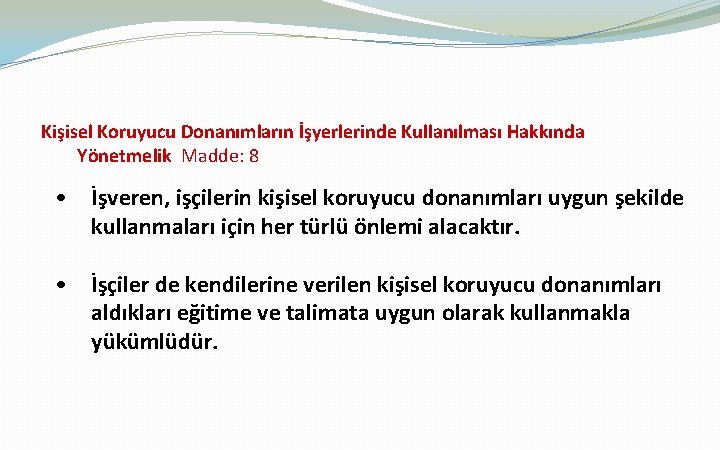 Kişisel Koruyucu Donanımların İşyerlerinde Kullanılması Hakkında Yönetmelik Madde: 8

• İşveren, işçilerin kişisel koruyucu donanımları uygun şekilde kullanmaları için her türlü önlemi alacaktır.

• İşçiler de kendilerine verilen kişisel koruyucu donanımları aldıkları eğitime ve talimata uygun olarak kullanmakla yükümlüdür.